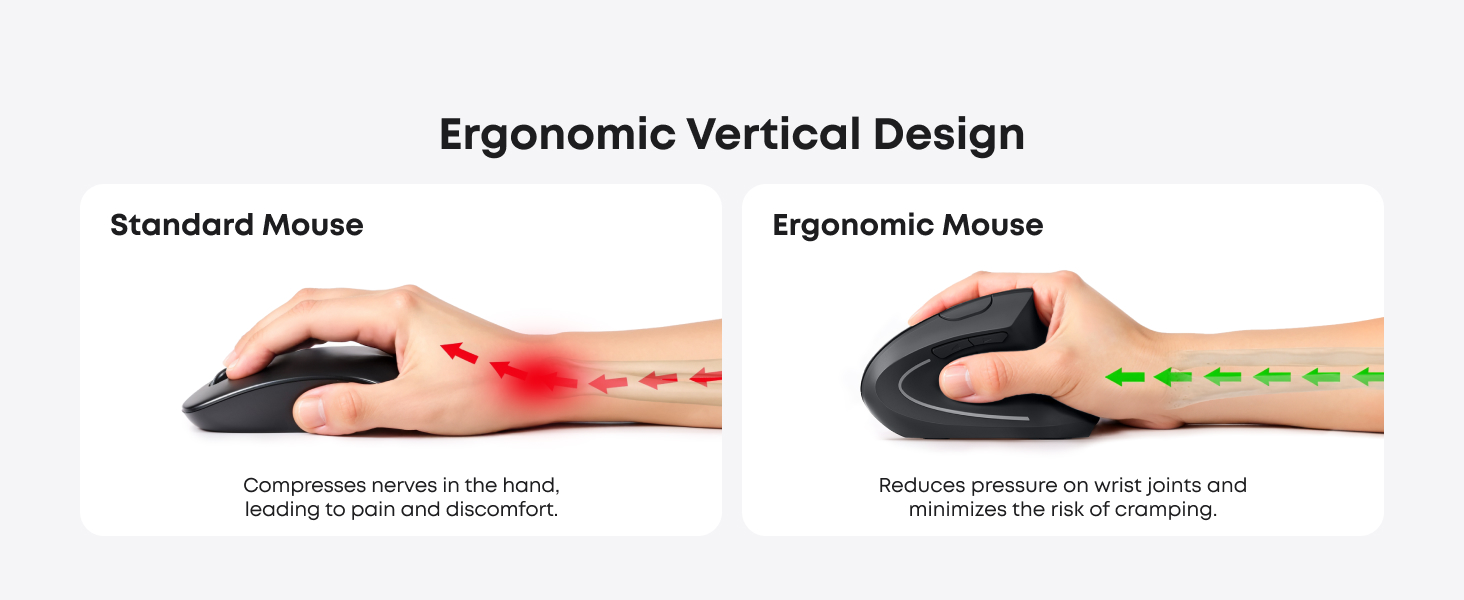 Ergonomic Vertical Design

Standard Mouse

Compresses nerves in the hand, leading to pain and discomfort.

Ergonomic Mouse

Reduces pressure on wrist joints and minimizes the risk of cramping.